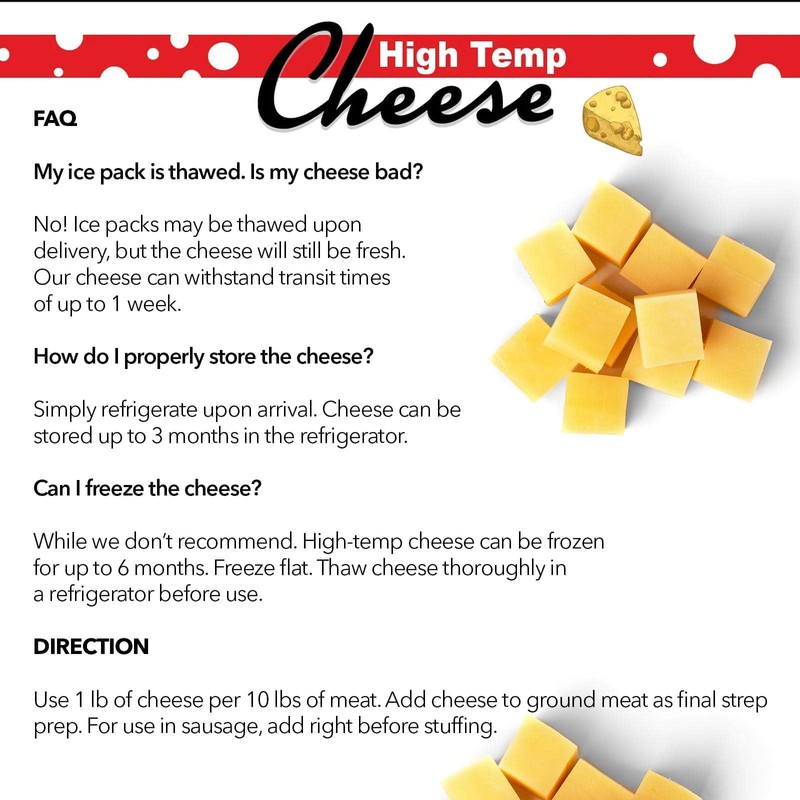 High Temp
Cheese

FAQ

My ice pack is thawed. Is my cheese bad?

No! Ice packs may be thawed upon delivery, but the cheese will still be fresh. Our cheese can withstand transit times of up to 1 week.

How do I properly store the cheese?

Simply refrigerate upon arrival. Cheese can be stored up to 3 months in the refrigerator.

Can I freeze the cheese?

While we don't recommend. High-temp cheese can be frozen for up to 6 months. Freeze flat. Thaw cheese thoroughly in a refrigerator before use.

DIRECTION

Use 1 lb of cheese per 10 lbs of meat. Add cheese to ground meat as final strep prep. For use in sausage, add right before stuffing.